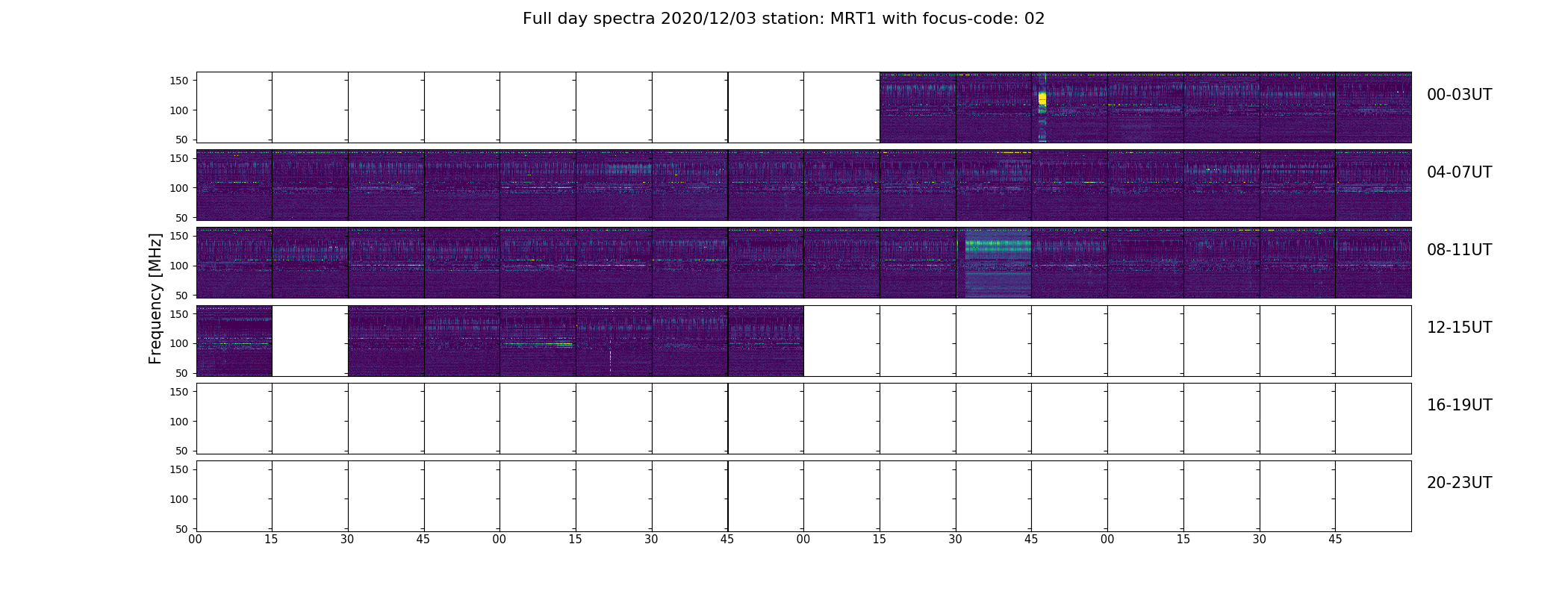 Full day spectra 2020/12/03 station: MRT1 with focus-code: 02

Frequency [MHz]

150
100
50
00-03UT

150
100
50
04-07UT

150
100
50
08-11UT

150
100
50
12-15UT

150
100
50
16-19UT

150
100
50
20-23UT

00 15 30 45 00 15 30 45 00 15 30 45 00 15 30 45